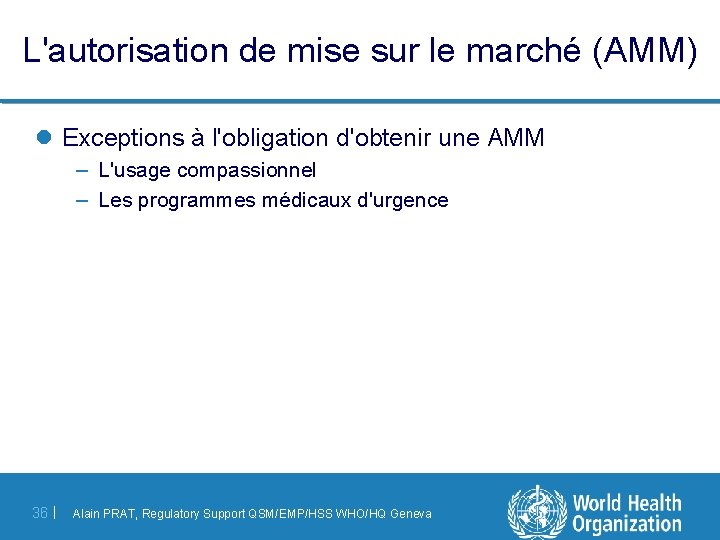 L'autorisation de mise sur le marché (AMM)

Exceptions à l'obligation d'obtenir une AMM
– L'usage compassionnel
– Les programmes médicaux d'urgence

36 | Alain PRAT, Regulatory Support QSM/EMP/HSS WHO/HQ Geneva

World Health Organization